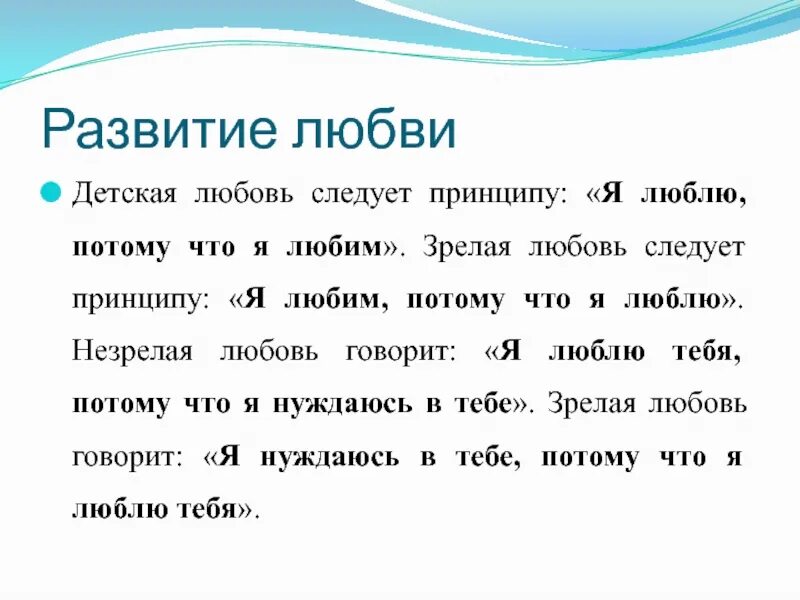 Развитие любви

Детская любовь следует принципу: «Я люблю, потому что я любим». Зрелая любовь следует принципу: «Я любим, потому что я люблю». Незрелая любовь говорит: «Я люблю тебя, потому что я нуждаюсь в тебе». Зрелая любовь говорит: «Я нуждаюсь в тебе, потому что я люблю тебя».